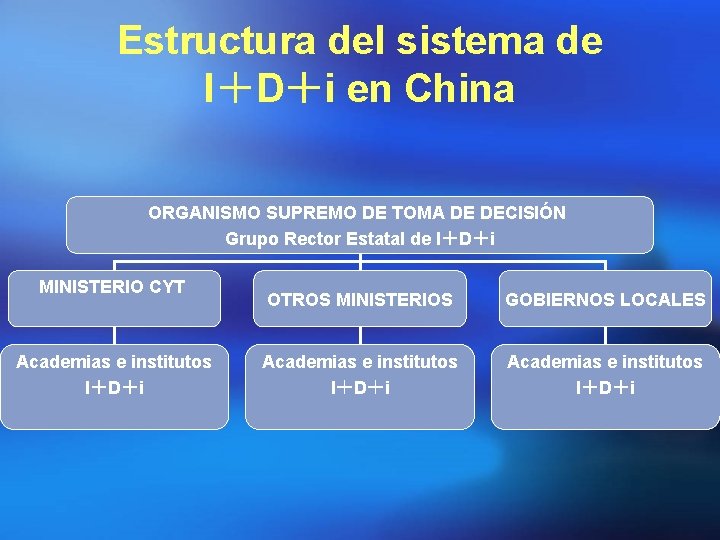 Estructura del sistema de I＋D＋i en China

ORGANISMO SUPREMO DE TOMA DE DECISIÓN
Grupo Rector Estatal de I＋D＋i

MINISTERIO CYT

OTROS MINISTERIOS

GOBIERNOS LOCALES

Academias e institutos I＋D＋i

Academias e institutos I＋D＋i

Academias e institutos I＋D＋i